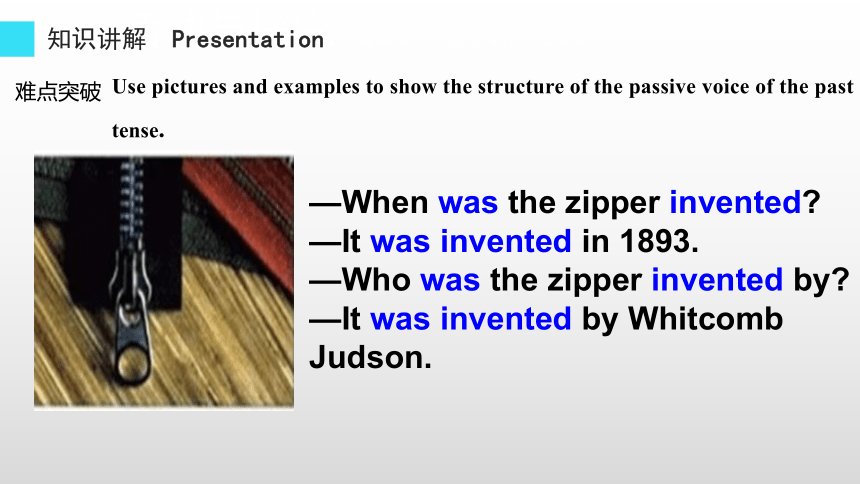 知识讲解 Presentation

难点突破 Use pictures and examples to show the structure of the passive voice of the past tense.

—When was the zipper invented?
—It was invented in 1893.
—Who was the zipper invented by?
—It was invented by Whitcomb Judson.